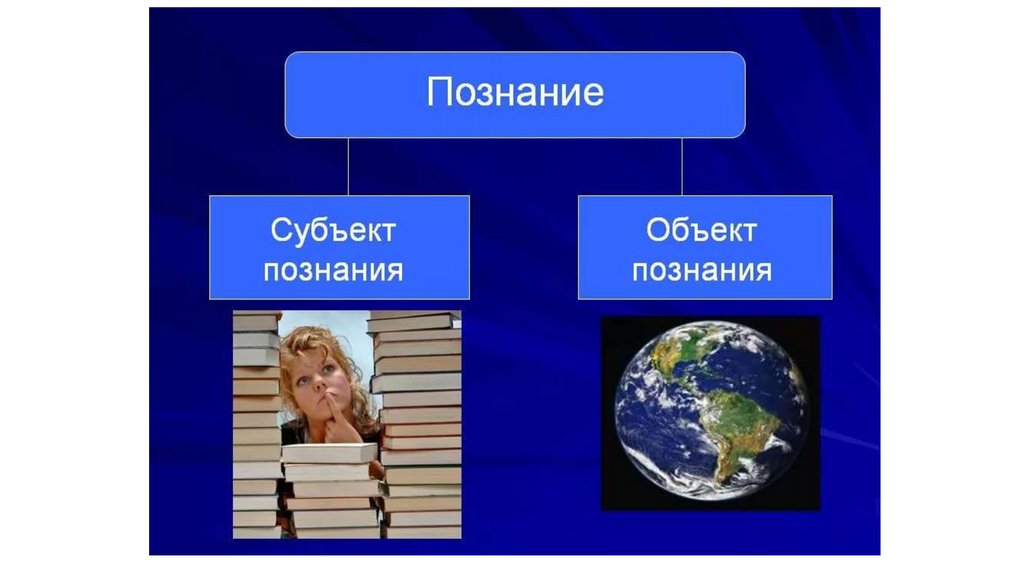 Познание

Субъект познания

Объект познания